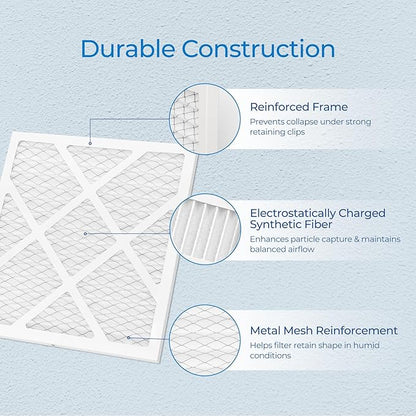 Durable Construction

Reinforced Frame
Prevents collapse under strong retaining clips

Electrostatically Charged Synthetic Fiber
Enhances particle capture & maintains balanced airflow

Metal Mesh Reinforcement
Helps filter retain shape in humid conditions